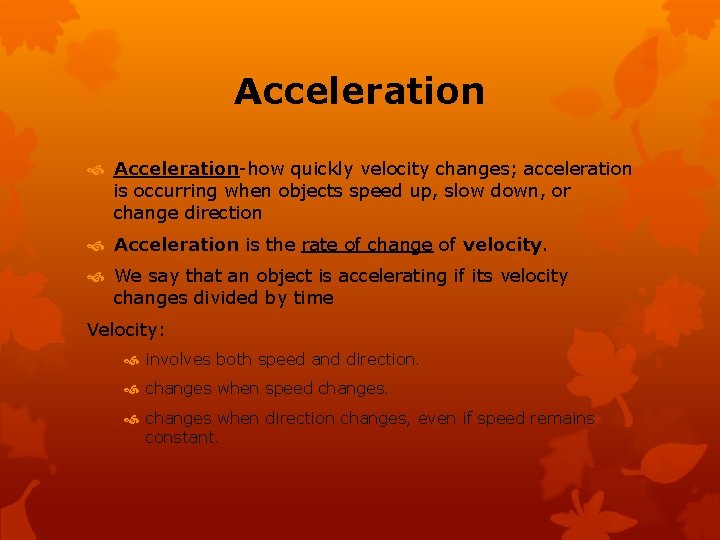 Acceleration

Acceleration-how quickly velocity changes; acceleration is occurring when objects speed up, slow down, or change direction

Acceleration is the rate of change of velocity.

We say that an object is accelerating if its velocity changes divided by time

Velocity:

involves both speed and direction.

changes when speed changes.

changes when direction changes, even if speed remains constant.